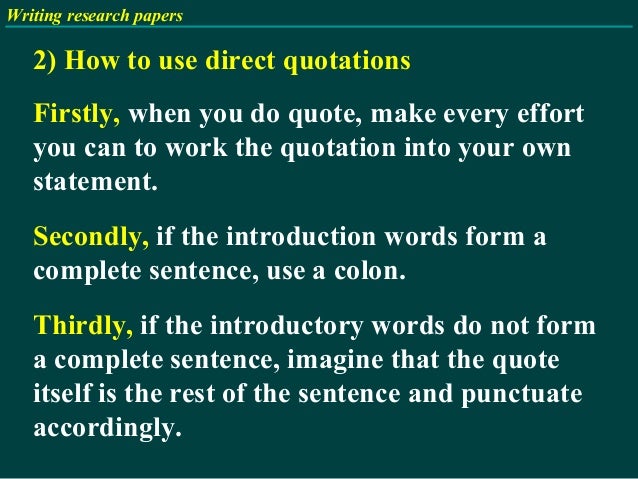 Writing research papers

2) How to use direct quotations

Firstly, when you do quote, make every effort you can to work the quotation into your own statement.

Secondly, if the introduction words form a complete sentence, use a colon.

Thirdly, if the introductory words do not form a complete sentence, imagine that the quote itself is the rest of the sentence and punctuate accordingly.